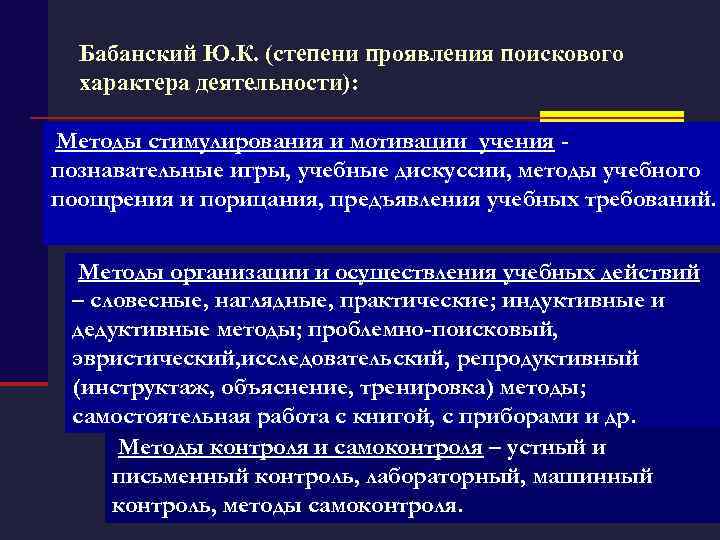 Бабанский Ю.К. (степени проявления поискового характера деятельности):

Методы стимулирования и мотивации учения - познавательные игры, учебные дискуссии, методы учебного поощрения и порицания, предъявления учебных требований.

Методы организации и осуществления учебных действий – словесные, наглядные, практические; индуктивные и дедуктивные методы; проблемно-поисковый, эвристический,исследовательский, репродуктивный (инструктаж, объяснение, тренировка) методы; самостоятельная работа с книгой, с приборами и др.

Методы контроля и самоконтроля – устный и письменный контроль, лабораторный, машинный контроль, методы самоконтроля.